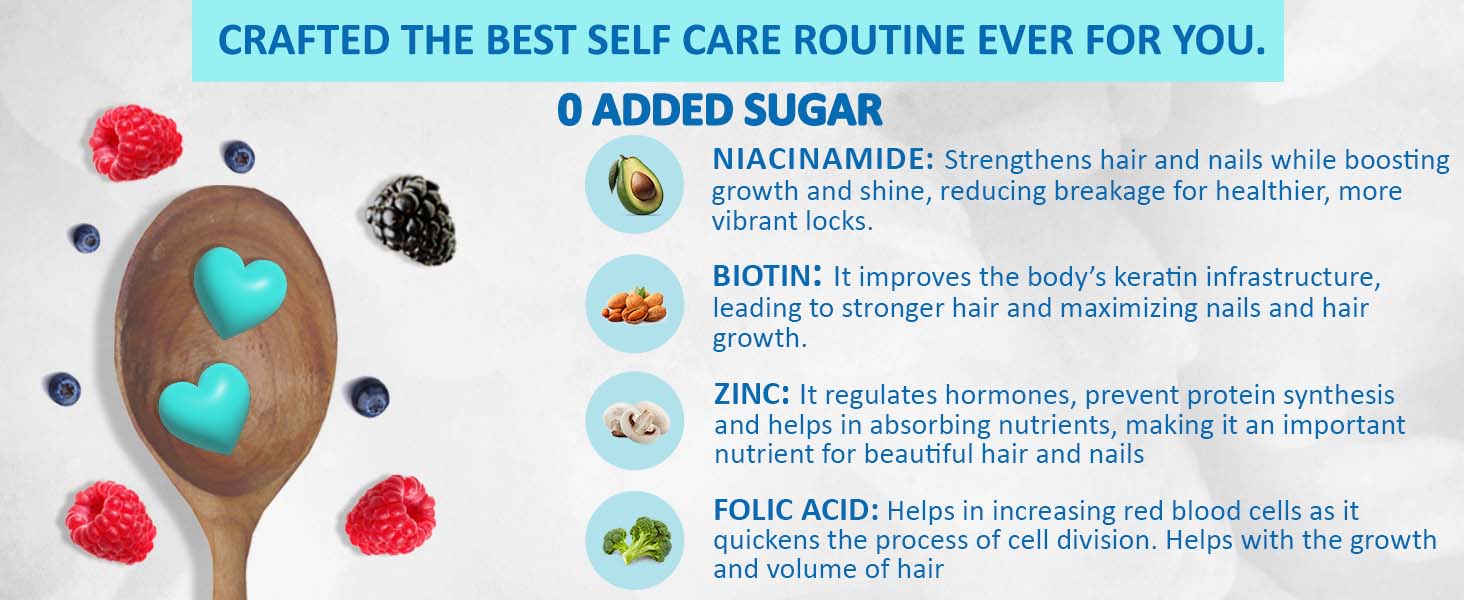 CRAFTED THE BEST SELF CARE ROUTINE EVER FOR YOU.

0 ADDED SUGAR

NIACINAMIDE: Strengthens hair and nails while boosting growth and shine, reducing breakage for healthier, more vibrant locks.

BIOTIN: It improves the body's keratin infrastructure, leading to stronger hair and maximizing nails and hair growth.

ZINC: It regulates hormones, prevent protein synthesis and helps in absorbing nutrients, making it an important nutrient for beautiful hair and nails

FOLIC ACID: Helps in increasing red blood cells as it quickens the process of cell division. Helps with the growth and volume of hair